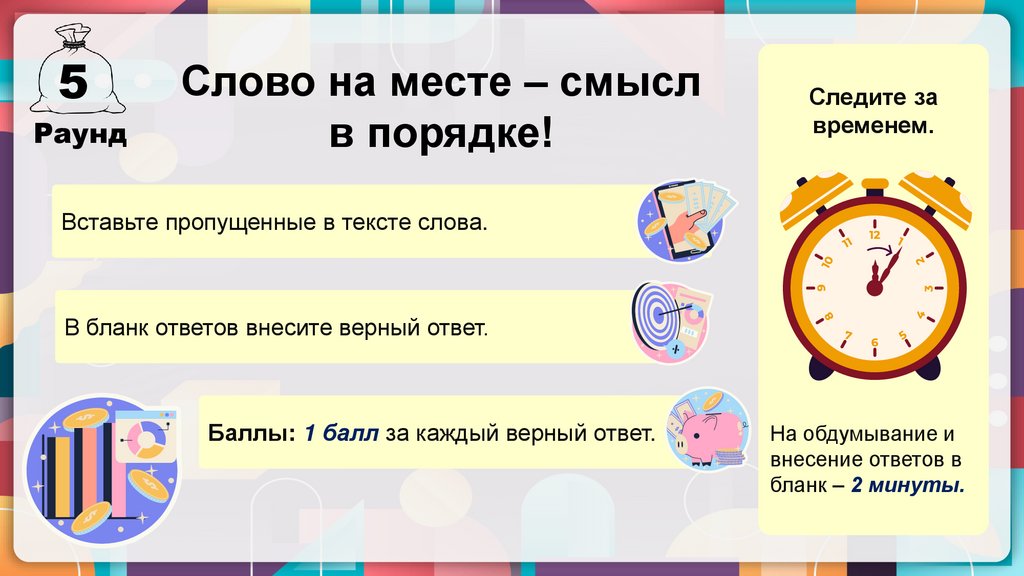 5
Раунд

Слово на месте – смысл в порядке!

Вставьте пропущенные в тексте слова.

В бланк ответов внесите верный ответ.

Баллы: 1 балл за каждый верный ответ.

Следите за временем.

12
1
2
3
4
5
6
7
8
9
10
11

На обдумывание и внесение ответов в бланк – 2 минуты.